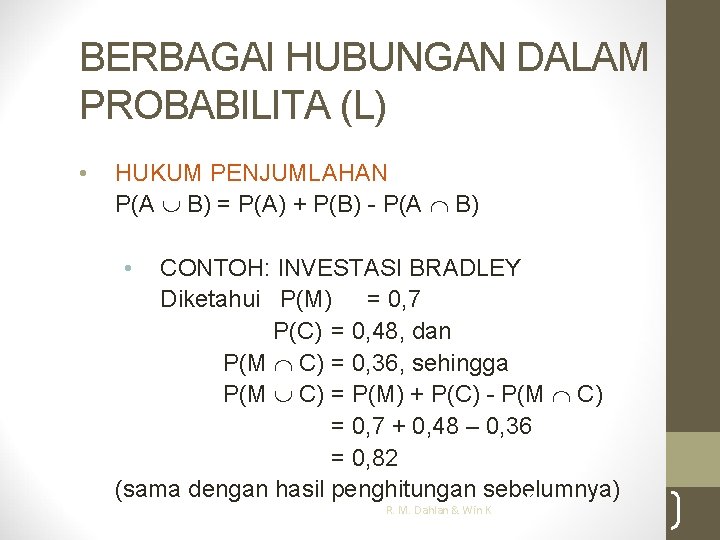 BERBAGAI HUBUNGAN DALAM PROBABILITA (L)

• HUKUM PENJUMLAHAN
$P(A \cup B) = P(A) + P(B) - P(A \cap B)$

• CONTOH: INVESTASI BRADLEY
Diketahui $P(M) = 0,7$
$P(C) = 0,48$, dan
$P(M \cap C) = 0,36$, sehingga
$P(M \cup C) = P(M) + P(C) - P(M \cap C)$
$= 0,7 + 0,48 – 0,36$
$= 0,82$
(sama dengan hasil penghitungan sebelumnya)

R. M. Dahlan & Win K